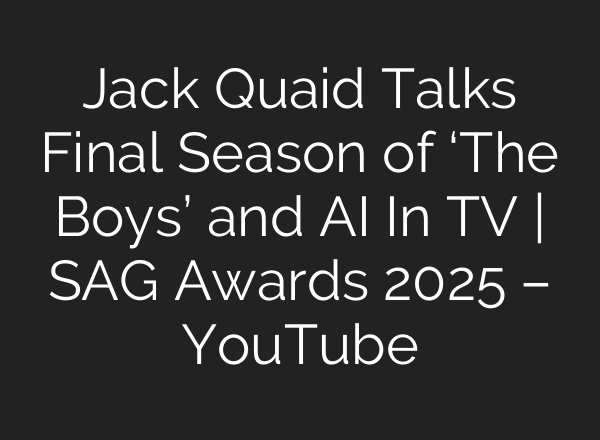 Jack Quaid Talks Final Season of ‘The Boys’ and AI In TV | SAG Awards 2025 – YouTube